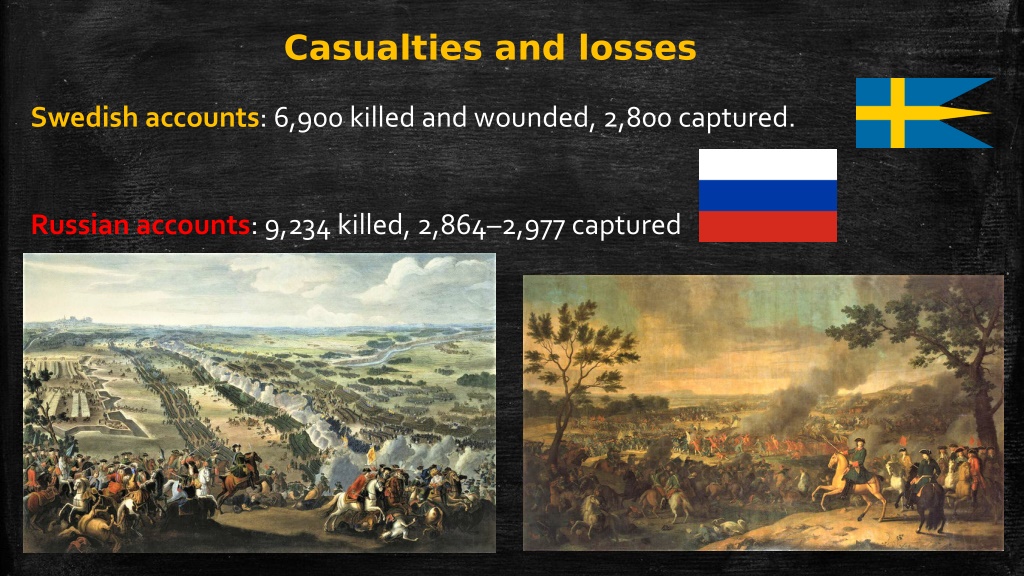 Casualties and losses

Swedish accounts: 6,900 killed and wounded, 2,800 captured.

Russian accounts: 9,234 killed, 2,864–2,977 captured